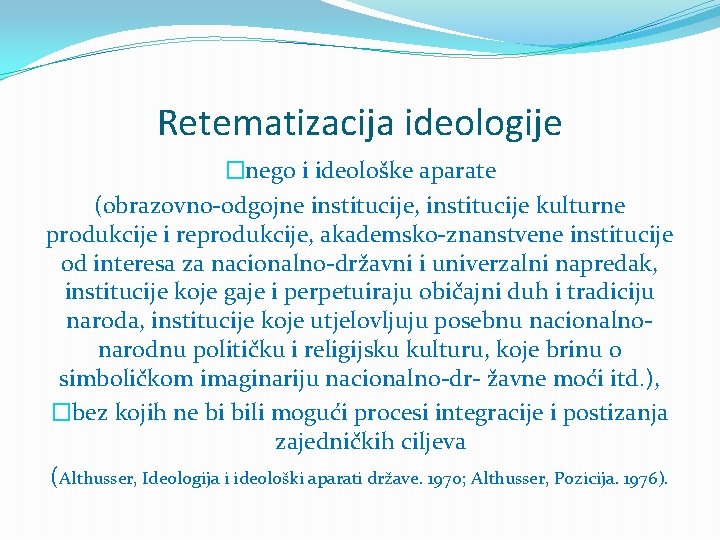 Retematizacija ideologije

□nego i ideološke aparate

(obrazovno-odgojne institucije, institucije kulturne produkcije i reprodukcije, akademsko-znanstvene institucije od interesa za nacionalno-državni i univerzalni napredak, institucije koje gaje i perpetuiraju običajni duh i tradiciju naroda, institucije koje utjelovljuju posebnu nacionalno-narodnu političku i religijsku kulturu, koje brinu o simboličkom imaginariju nacionalno-dr- žavne moći itd.),

□bez kojih ne bi bili mogući procesi integracije i postizanja zajedničkih ciljeva

(Althusser, Ideologija i ideološki aparati države. 1970; Althusser, Pozicija. 1976).